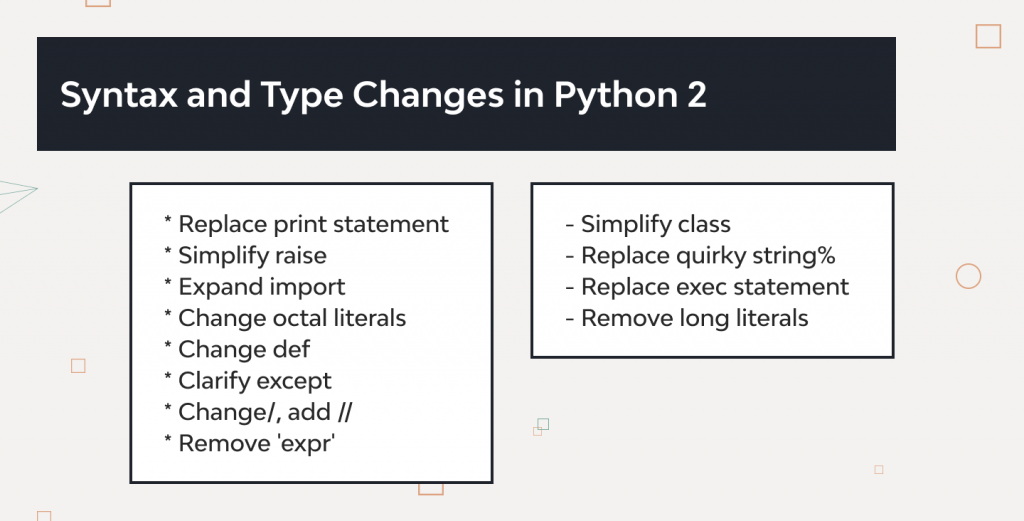 Syntax and Type Changes in Python 2

* Replace print statement
* Simplify raise
* Expand import
* Change octal literals
* Change def
* Clarify except
* Change/, add //
* Remove 'expr'

- Simplify class
- Replace quirky string%
- Replace exec statement
- Remove long literals